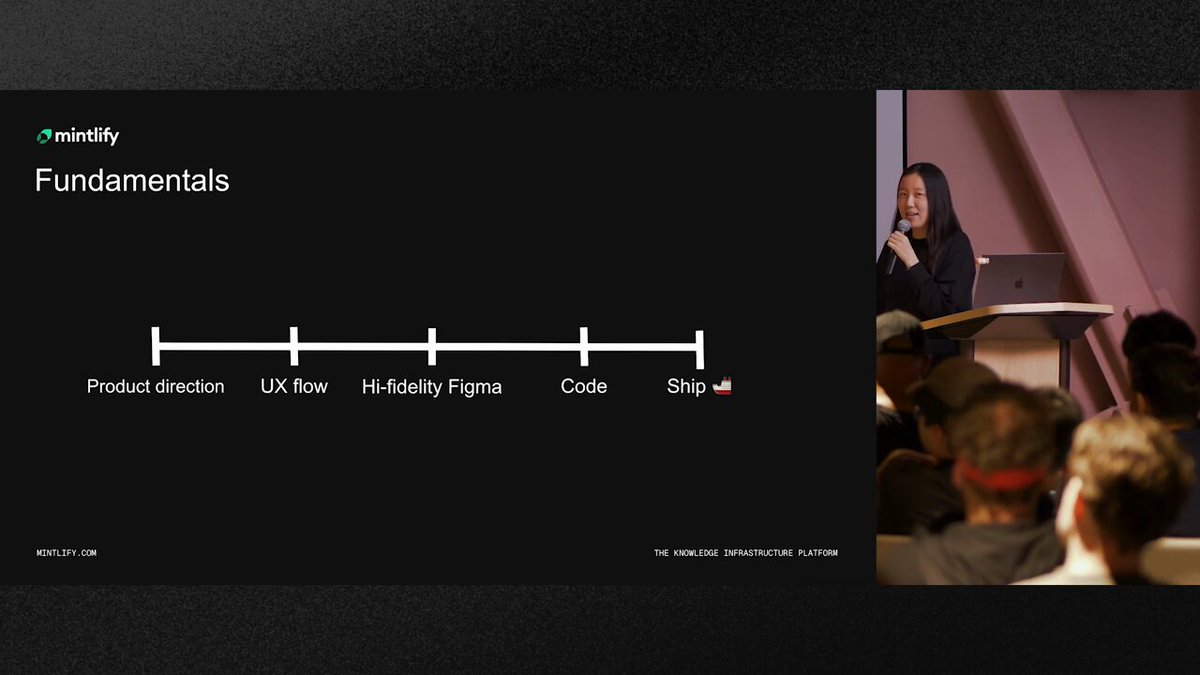 mintlify

Fundamentals

Product direction UX flow Hi-fidelity Figma Code Ship 🚢

MINTLIFY.COM

THE KNOWLEDGE INFRASTRUCTURE PLATFORM